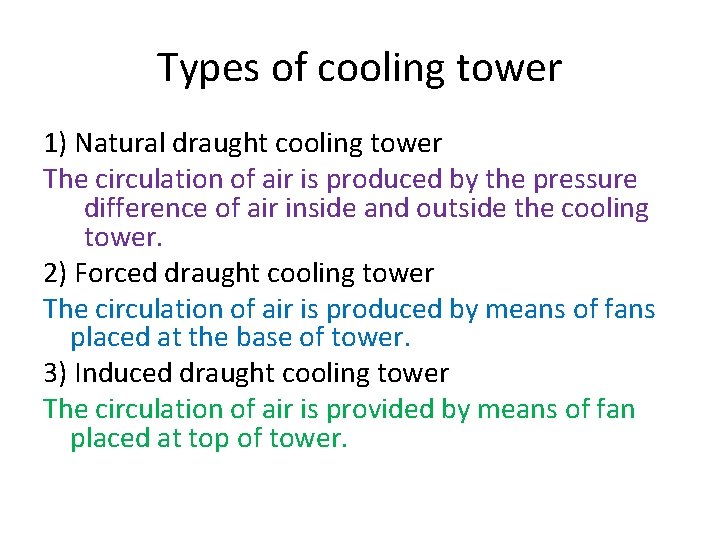 Types of cooling tower

1) Natural draught cooling tower

The circulation of air is produced by the pressure difference of air inside and outside the cooling tower.

2) Forced draught cooling tower

The circulation of air is produced by means of fans placed at the base of tower.

3) Induced draught cooling tower

The circulation of air is provided by means of fan placed at top of tower.